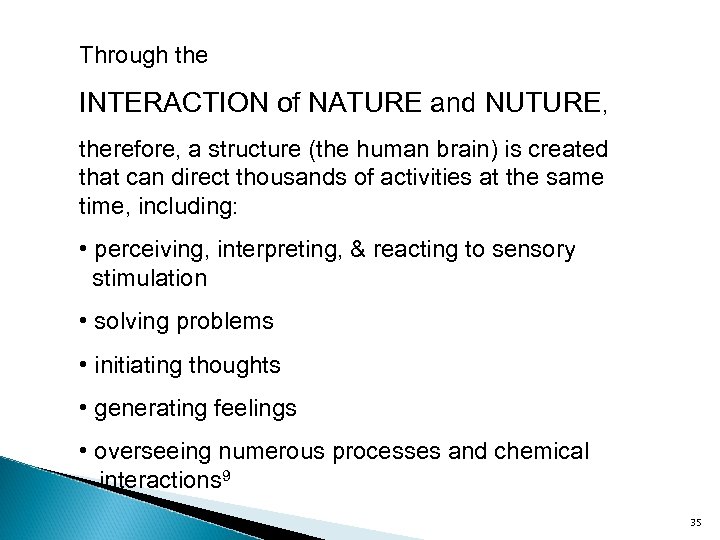 Through the

INTERACTION of NATURE and NUTURE,

therefore, a structure (the human brain) is created that can direct thousands of activities at the same time, including:

• perceiving, interpreting, & reacting to sensory stimulation

• solving problems

• initiating thoughts

• generating feelings

• overseeing numerous processes and chemical interactions$^9$

35